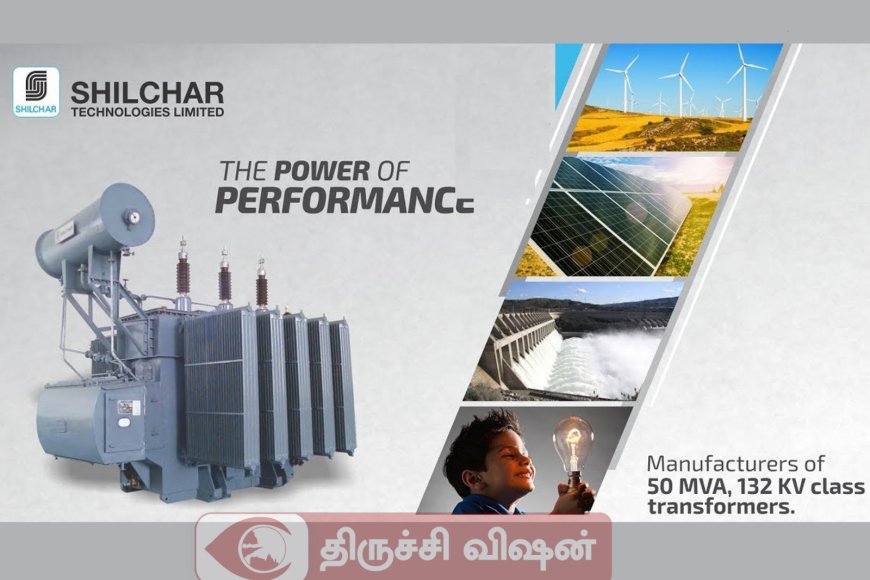 SHILCHAR

SHILCHAR
TECHNOLOGIES LIMITED

THE POWER OF
PERFORMANCE

Manufacturers of
50 MVA, 132 KV class
transformers.

திருச்சி விஷன்